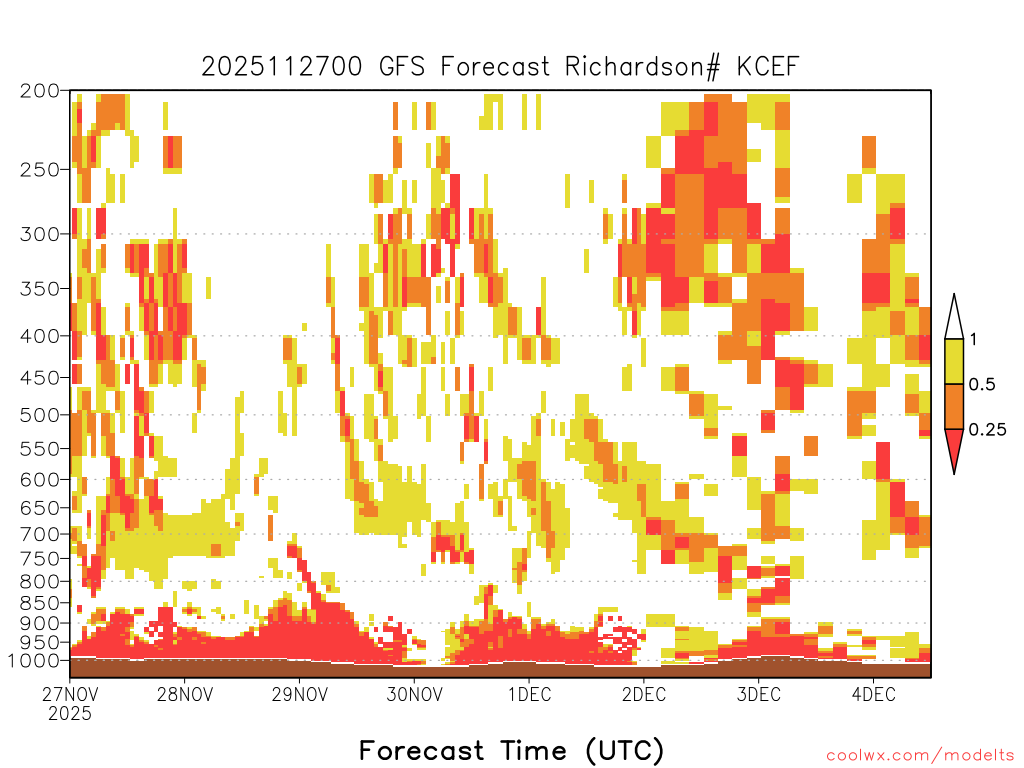 2025112700 GFS Forecast Richardson# KCEF

200
250
300
350
400
450
500
550
600
650
700
750
800
850
900
950
1000

1
0.5
0.25

27NOV 2025
28NOV
29NOV
30NOV
1DEC
2DEC
3DEC
4DEC

Forecast Time (UTC)

coolwx.com/modelts